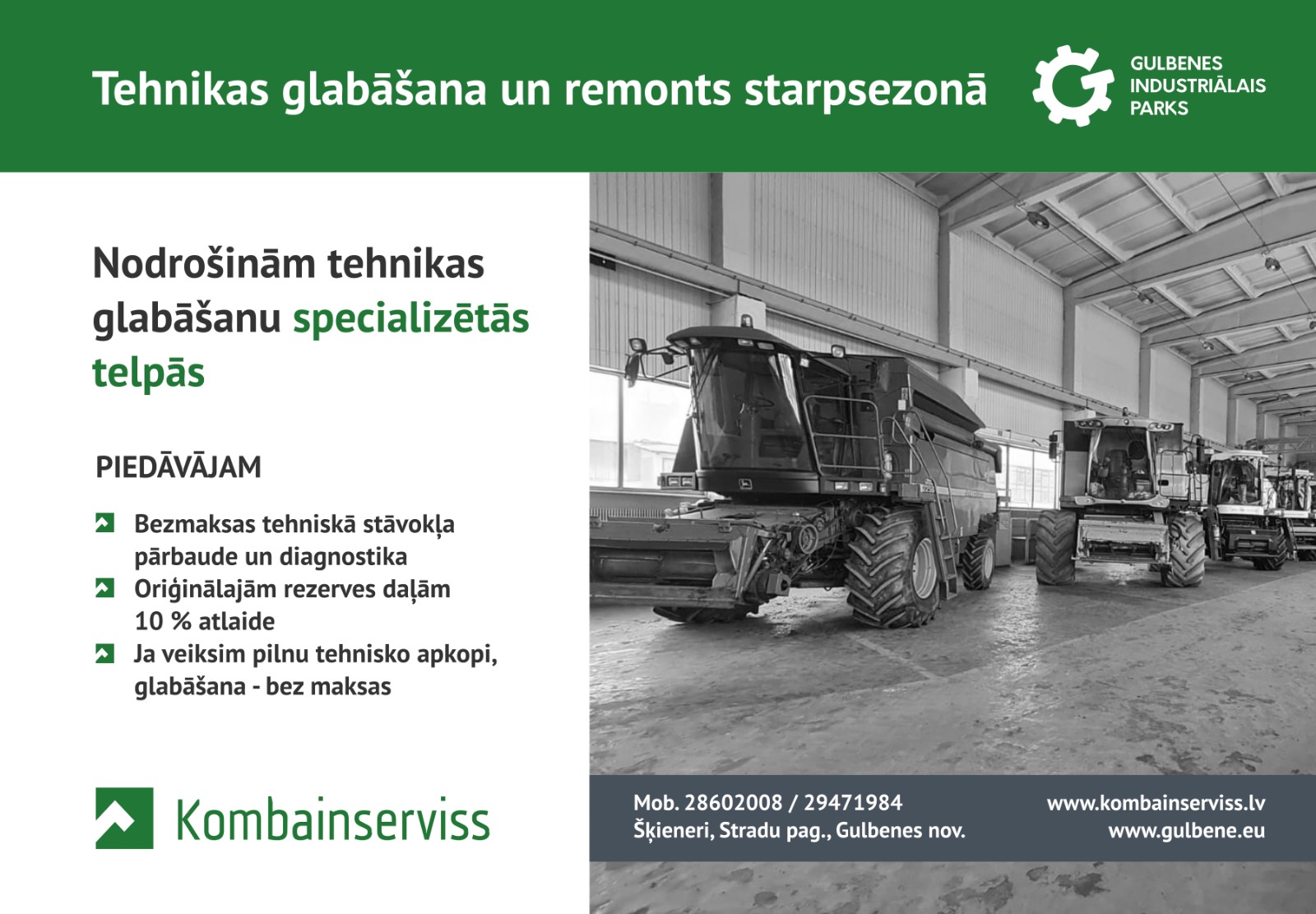 Tehnikas glabāšana un remonts starpsezonā

GULBENES INDUSTRIĀLAIS PARKS

Nodrošinām tehnikas glabāšanu specializētās telpās

PIEDĀVĀJAM

Bezmaksas tehniskā stāvokļa pārbaude un diagnostika

Oriģinālajām rezerves daļām 10 % atlaide

Ja veiksim pilnu tehnisko apkopi, glabāšana - bez maksas

Kombainserviss

Mob. 28602008 / 29471984
Šķieneri, Stradu pag., Gulbenes nov.

www.kombainserviss.lv
www.gulbene.eu